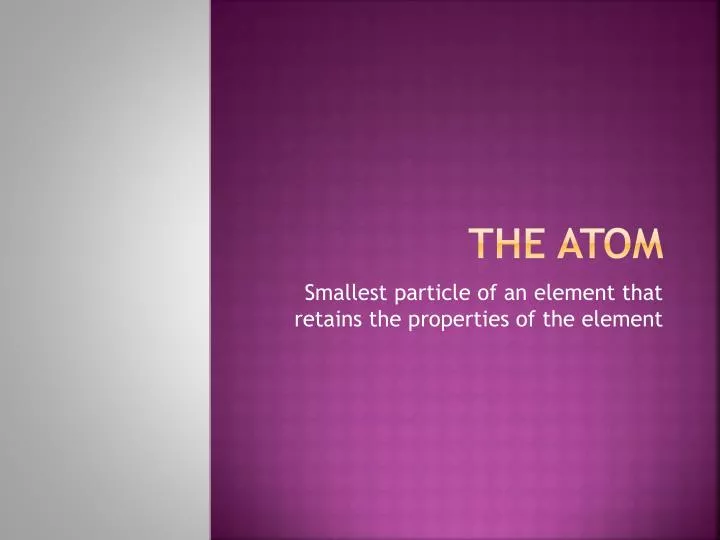 THE ATOM

Smallest particle of an element that retains the properties of the element